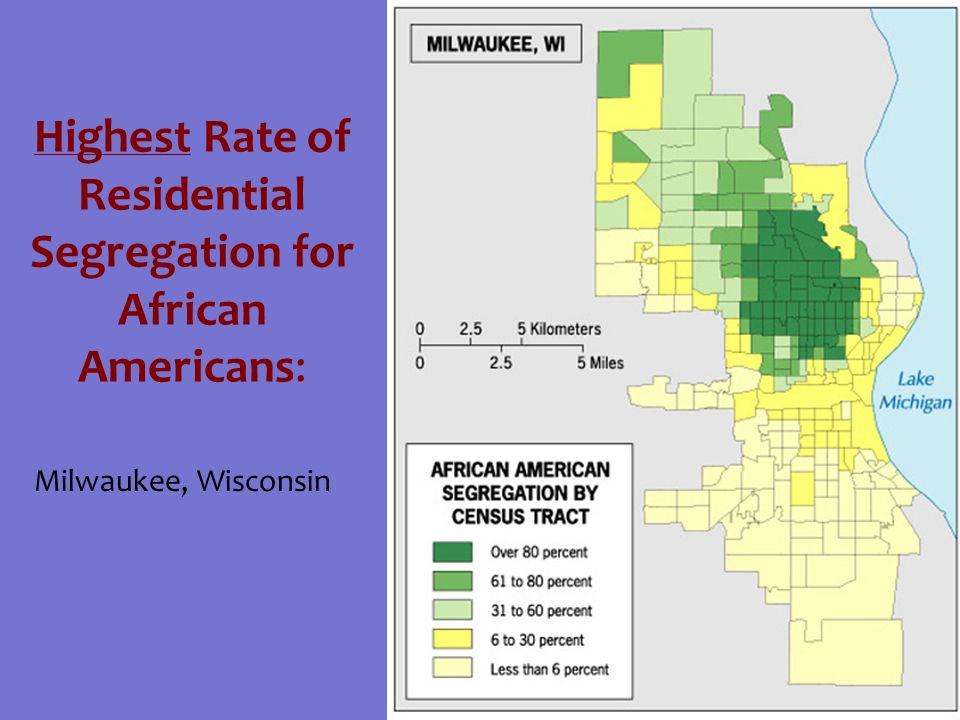 Highest Rate of Residential Segregation for African Americans:

Milwaukee, Wisconsin

MILWAUKEE, WI

0 2.5 5 Kilometers
0 2.5 5 Miles

Lake Michigan

AFRICAN AMERICAN SEGREGATION BY CENSUS TRACT

Over 80 percent
61 to 80 percent
31 to 60 percent
6 to 30 percent
Less than 6 percent